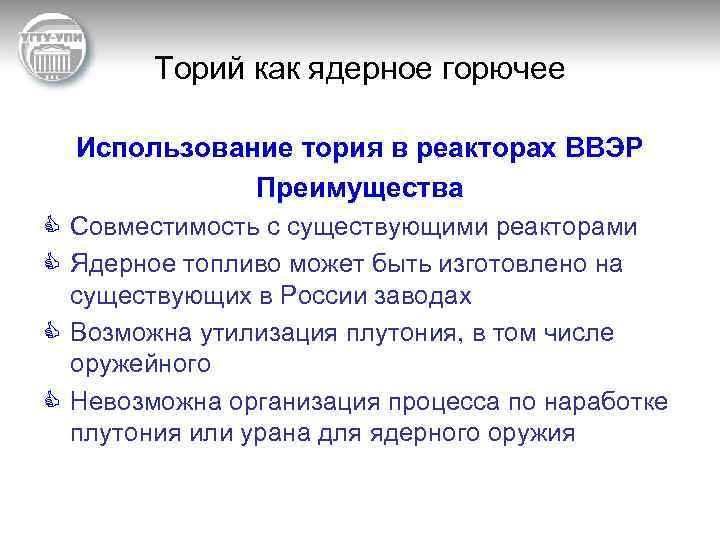 УГТУ-УПИ

Торий как ядерное горючее

Использование тория в реакторах ВВЭР

Преимущества

Совместимость с существующими реакторами

Ядерное топливо может быть изготовлено на существующих в России заводах

Возможна утилизация плутония, в том числе оружейного

Невозможна организация процесса по наработке плутония или урана для ядерного оружия